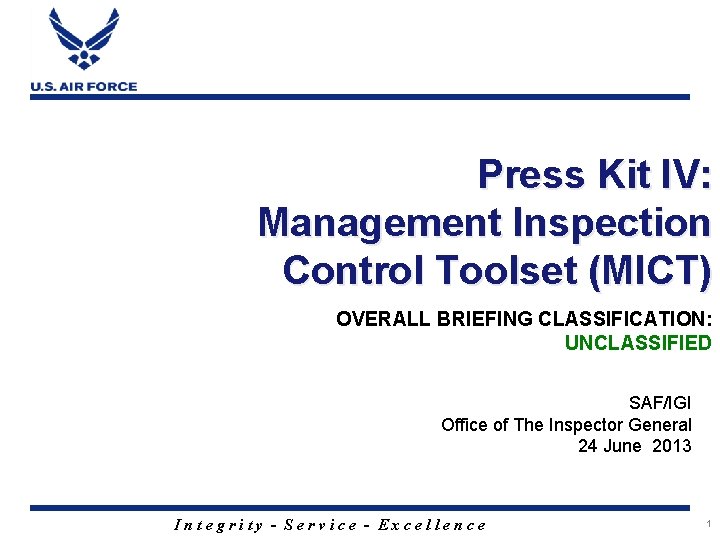 U.S. AIR FORCE

Press Kit IV: Management Inspection Control Toolset (MICT)

OVERALL BRIEFING CLASSIFICATION: UNCLASSIFIED

SAF/IGI
Office of The Inspector General
24 June 2013

Integrity - Service - Excellence

1